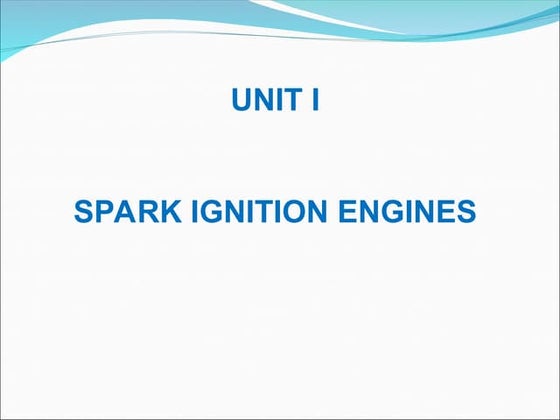 UNIT I

SPARK IGNITION ENGINES